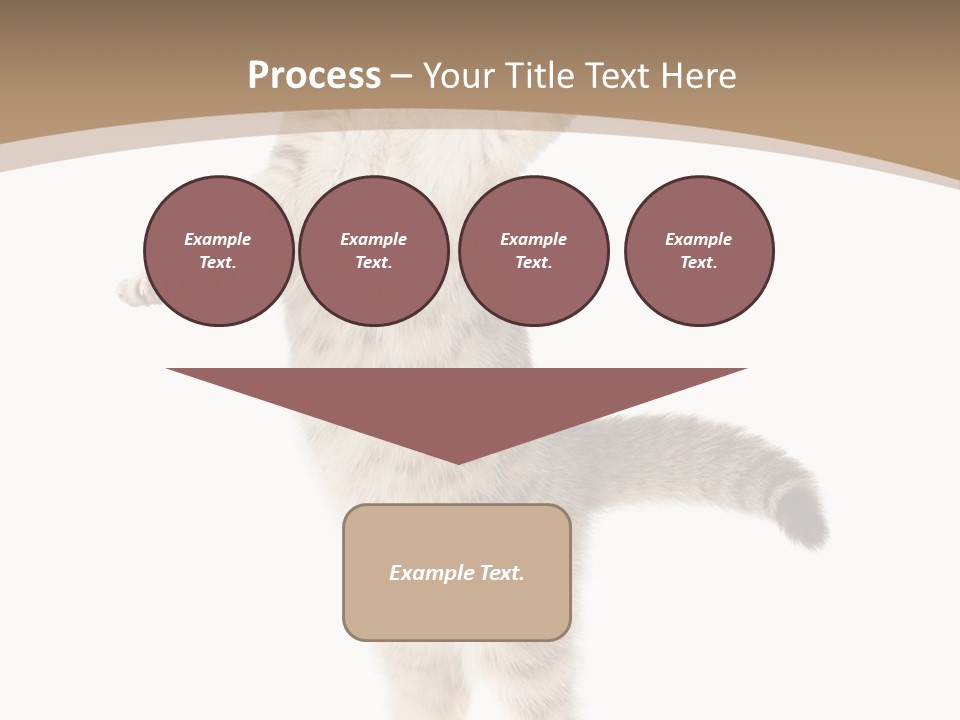 Process – Your Title Text Here

Example Text.

Example Text.

Example Text.

Example Text.

Example Text.